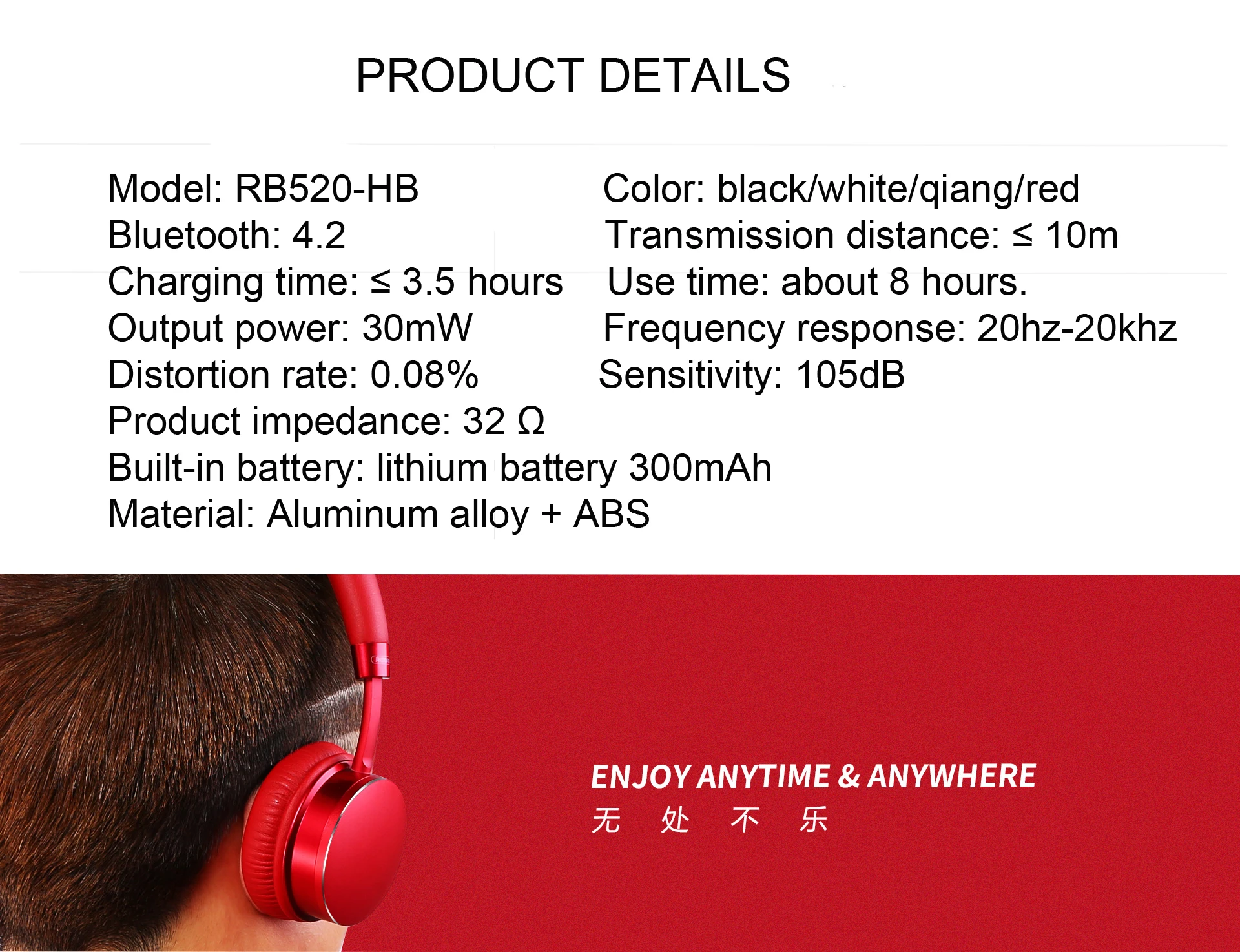 PRODUCT DETAILS

Model: RB520-HB

Bluetooth: 4.2

Charging time: ≤ 3.5 hours

Output power: 30mW

Distortion rate: 0.08%

Product impedance: 32 Ω

Built-in battery: lithium battery 300mAh

Material: Aluminum alloy + ABS

Color: black/white/qiang/red

Transmission distance: ≤ 10m

Use time: about 8 hours.

Frequency response: 20hz-20khz

Sensitivity: 105dB

ENJOY ANYTIME & ANYWHERE
无 处 不 乐